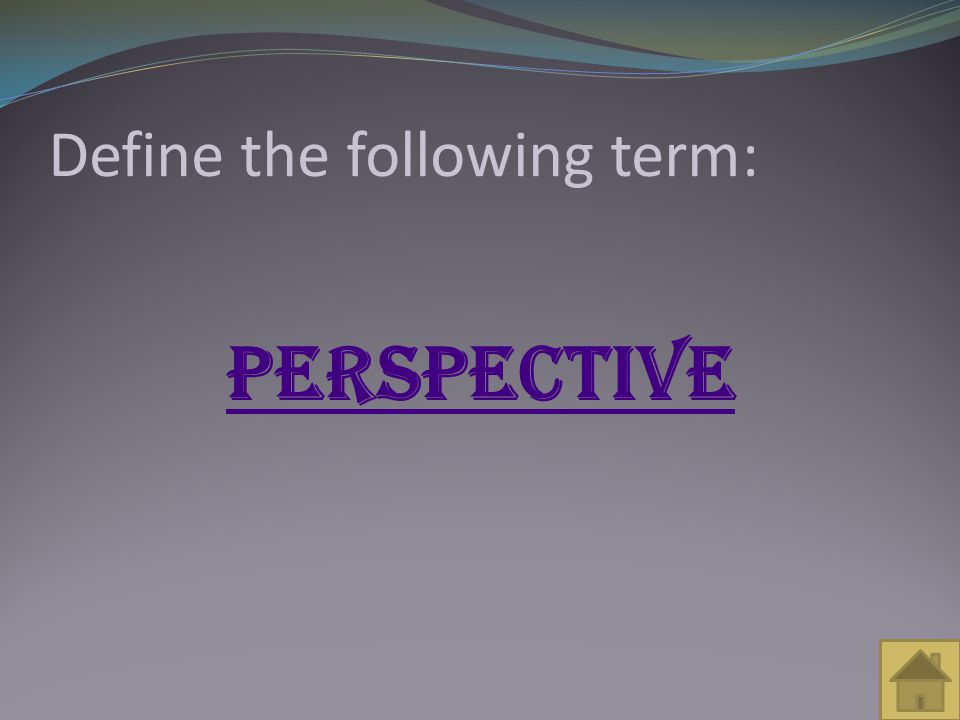 Define the following term:

PERSPECTIVE